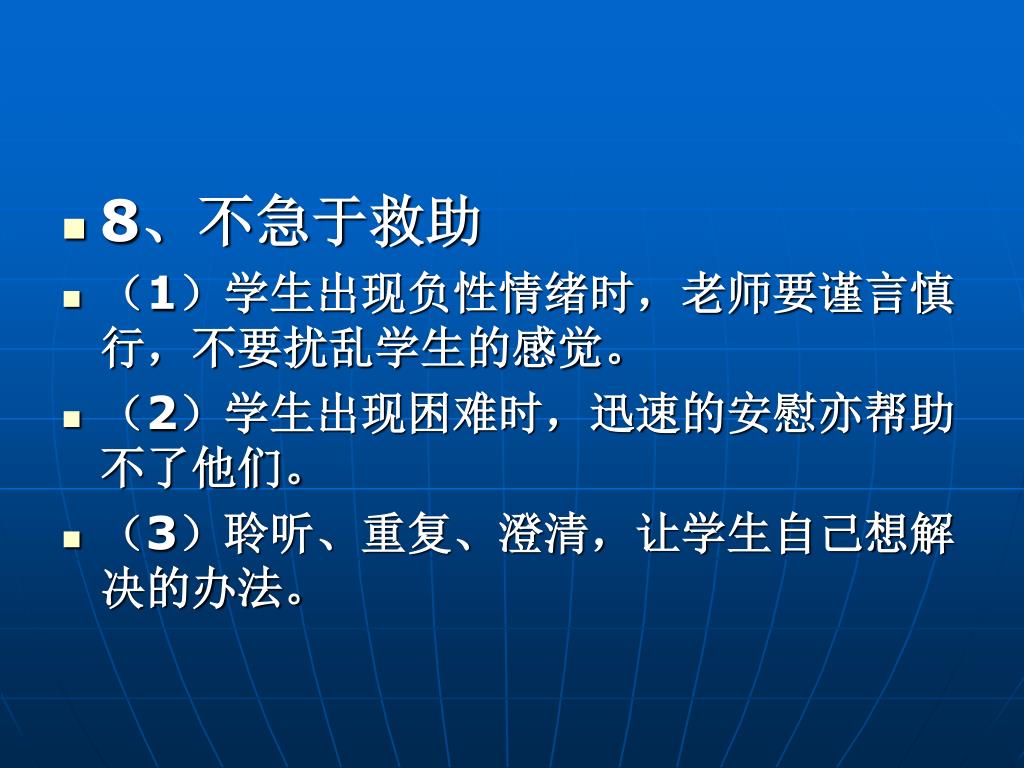 8、不急于救助

（1）学生出现负性情绪时，老师要谨言慎行，不要扰乱学生的感觉。

（2）学生出现困难时，迅速的安慰亦帮助不了他们。

（3）聆听、重复、澄清，让学生自己想解决的办法。